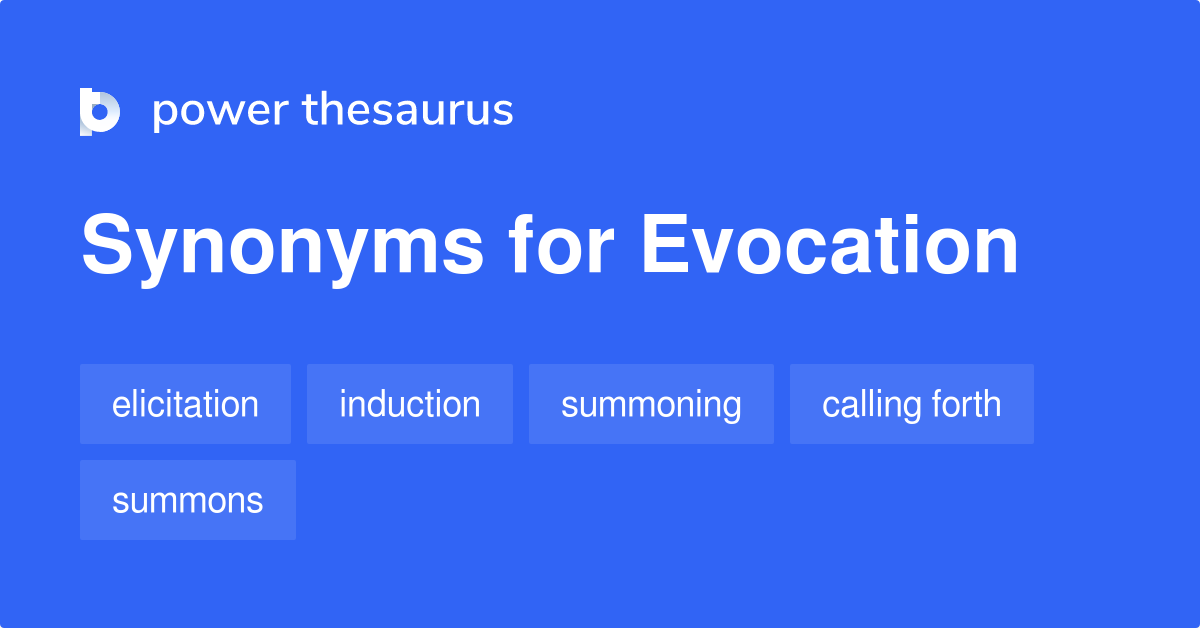 power thesaurus

Synonyms for Evocation

elicitation induction summoning calling forth summons